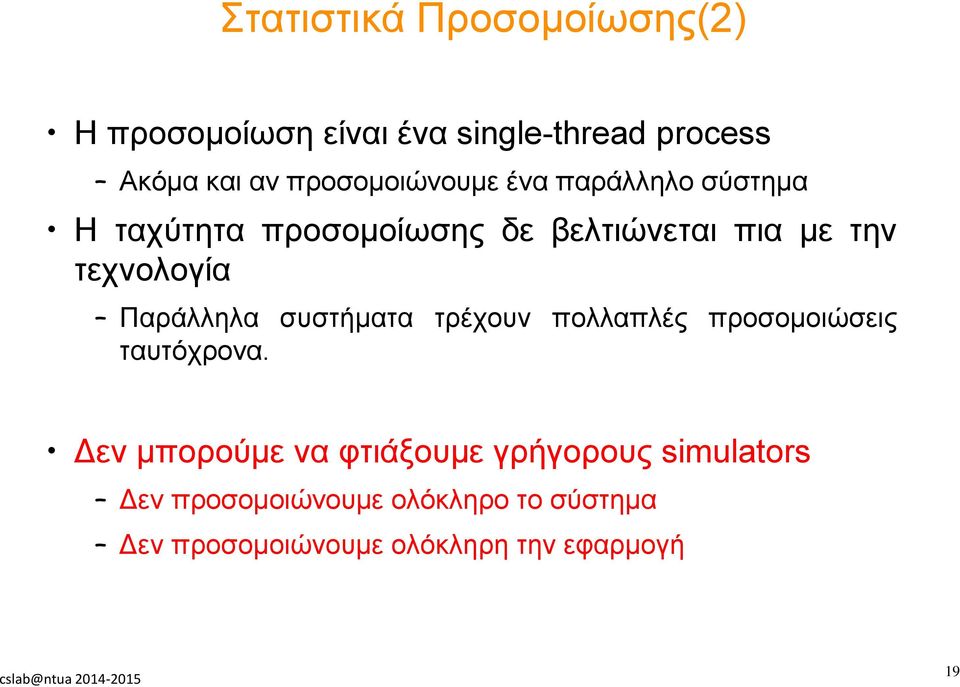 Στατιστικά Προσομοίωσης(2)

• Η προσομοίωση είναι ένα single-thread process

– Ακόμα και αν προσομοιώνουμε ένα παράλληλο σύστημα

• Η ταχύτητα προσομοίωσης δε βελτιώνεται πια με την τεχνολογία

– Παράλληλα συστήματα τρέχουν πολλαπλές προσομοιώσεις ταυτόχρονα.

• Δεν μπορούμε να φτιάξουμε γρήγορους simulators

– Δεν προσομοιώνουμε ολόκληρο το σύστημα

– Δεν προσομοιώνουμε ολόκληρη την εφαρμογή

cslab@ntua 2014-2015

19